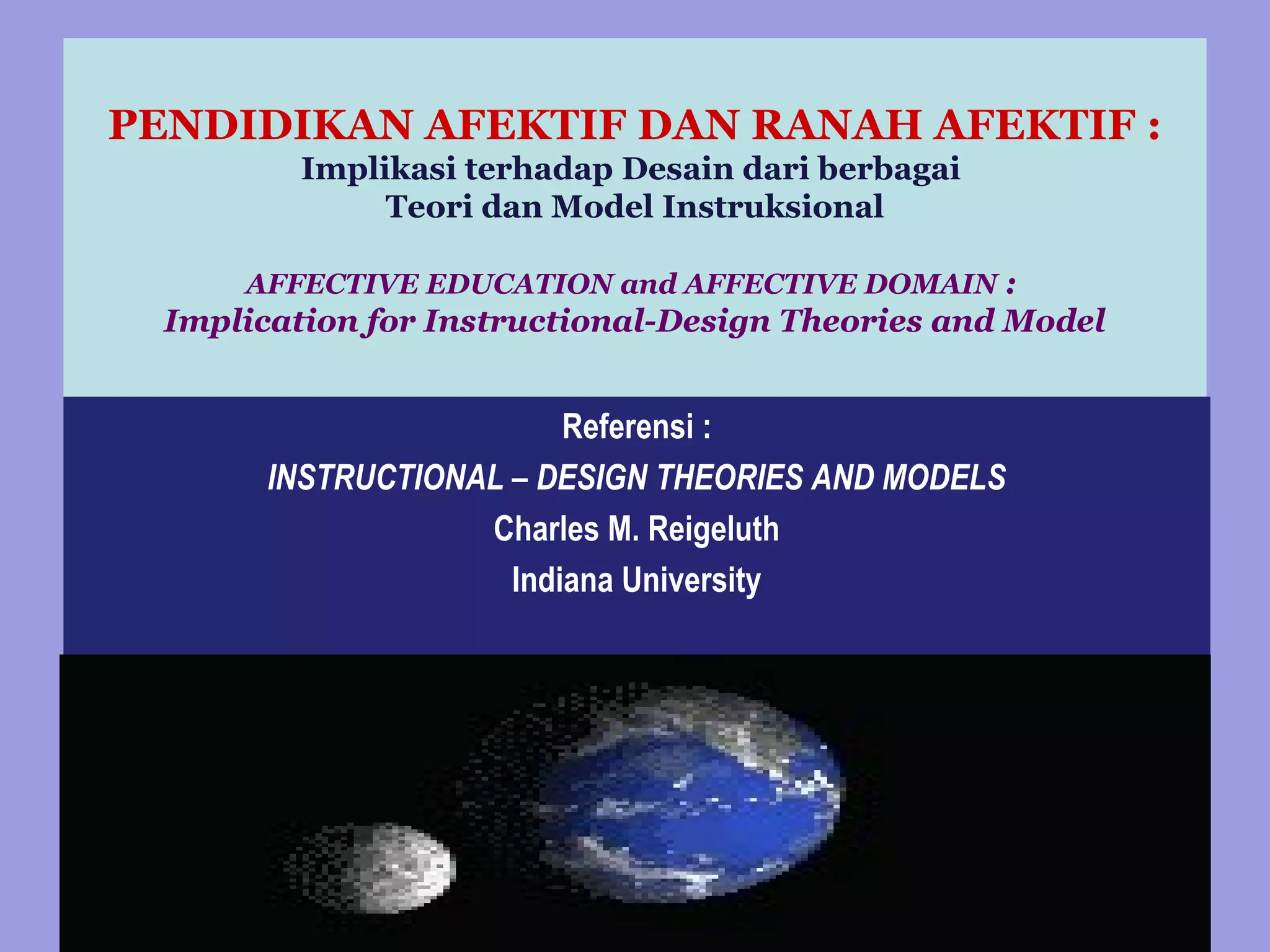 PENDIDIKAN AFEKTIF DAN RANAH AFEKTIF :
Implikasi terhadap Desain dari berbagai Teori dan Model Instruksional

AFFECTIVE EDUCATION and AFFECTIVE DOMAIN :
Implication for Instructional-Design Theories and Model

Referensi :
INSTRUCTIONAL – DESIGN THEORIES AND MODELS
Charles M. Reigeluth
Indiana University